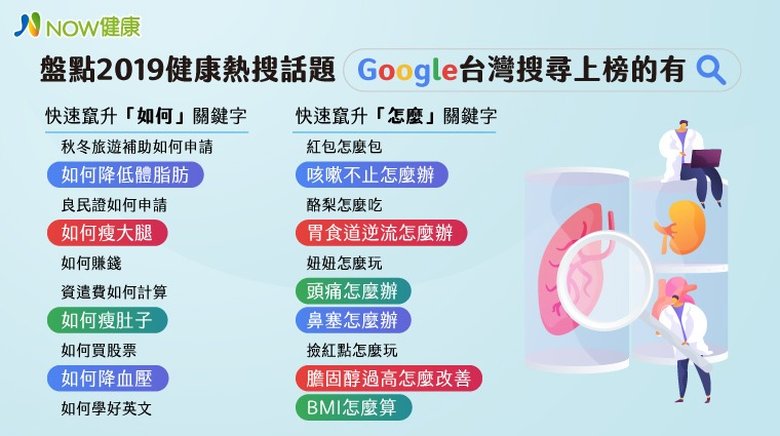 NOW健康

盤點2019健康熱搜話題 Google台灣搜尋上榜的有

快速竄升「如何」關鍵字

秋冬旅遊補助如何申請
如何降低體脂肪
良民證如何申請
如何瘦大腿
如何賺錢
資遣費如何計算
如何瘦肚子
如何買股票
如何降血壓
如何學好英文

快速竄升「怎麼」關鍵字

紅包怎麼包
咳嗽不止怎麼辦
酪梨怎麼吃
胃食道逆流怎麼辦
妞妞怎麼玩
頭痛怎麼辦
鼻塞怎麼辦
撿紅點怎麼玩
膽固醇過高怎麼改善
BMI怎麼算